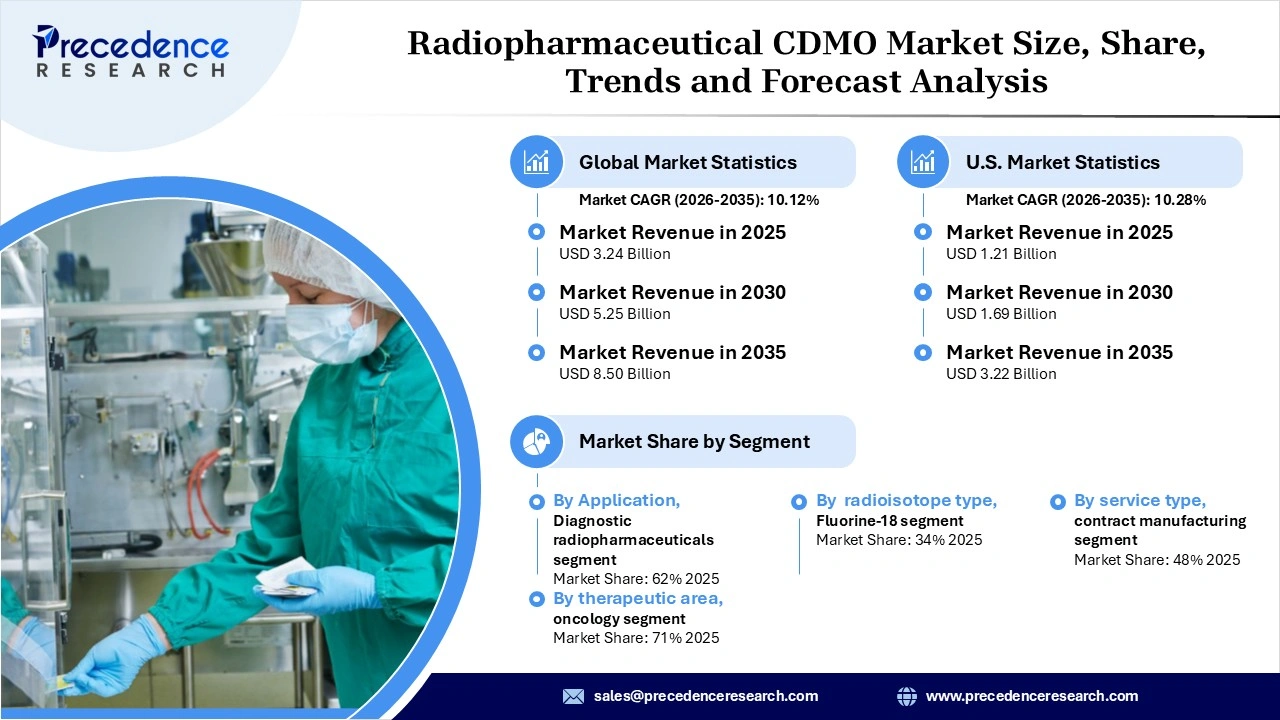 Precedence RESEARCH

Radiopharmaceutical CDMO Market Size, Share, Trends and Forecast Analysis

Global Market Statistics
Market CAGR (2026-2035): 10.12%

Market Revenue in 2025
USD 3.24 Billion

Market Revenue in 2030
USD 5.25 Billion

Market Revenue in 2035
USD 8.50 Billion

U.S. Market Statistics
Market CAGR (2026-2035): 10.28%

Market Revenue in 2025
USD 1.21 Billion

Market Revenue in 2030
USD 1.69 Billion

Market Revenue in 2035
USD 3.22 Billion

Market Share by Segment

By Application,
Diagnostic radiopharmaceuticals segment
Market Share: 62% 2025

By therapeutic area,
oncology segment
Market Share: 71% 2025

By radioisotope type,
Fluorine-18 segment
Market Share: 34% 2025

By service type,
contract manufacturing segment
Market Share: 48% 2025

sales@precedenceresearch.com
www.precedenceresearch.com